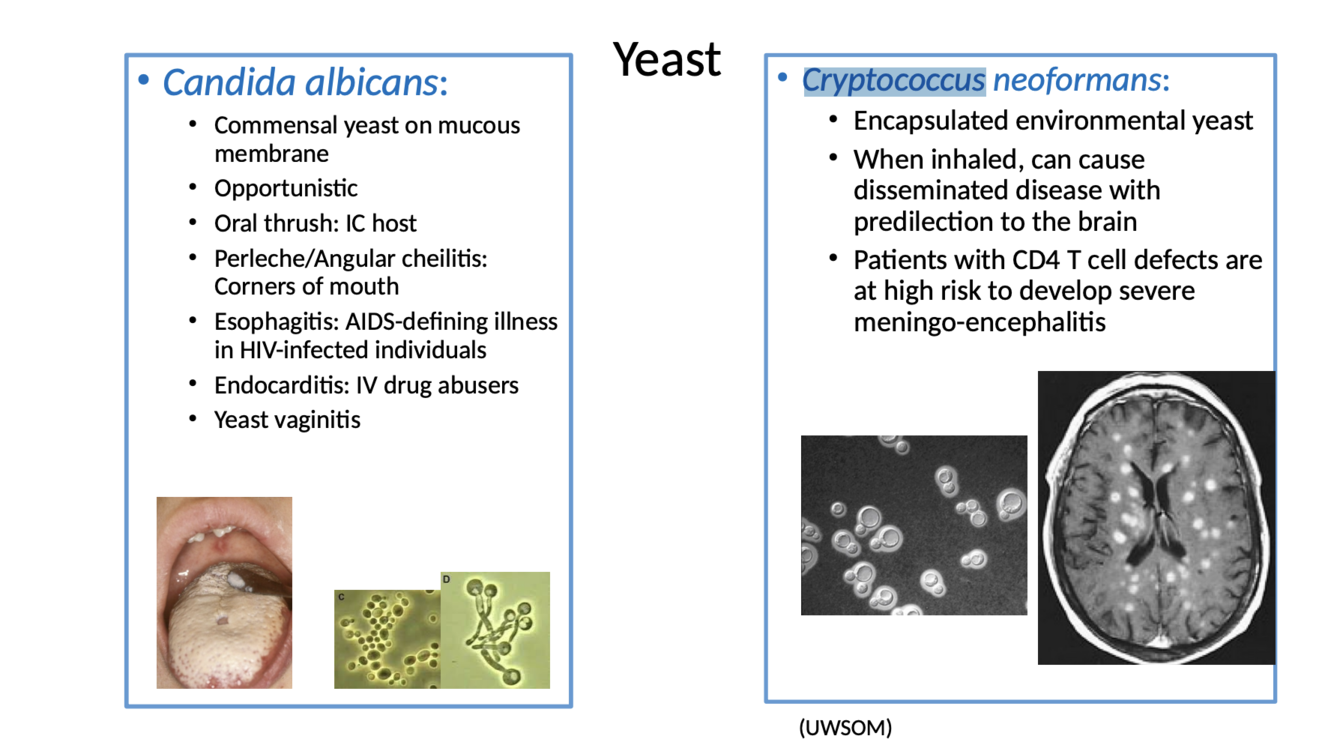 Yeast

• Candida albicans:
• Commensal yeast on mucous membrane
• Opportunistic
• Oral thrush: IC host
• Perleche/Angular cheilitis: Corners of mouth
• Esophagitis: AIDS-defining illness in HIV-infected individuals
• Endocarditis: IV drug abusers
• Yeast vaginitis

C

D

• Cryptococcus neoformans:
• Encapsulated environmental yeast
• When inhaled, can cause disseminated disease with predilection to the brain
• Patients with CD4 T cell defects are at high risk to develop severe meningo-encephalitis

(UWSOM)